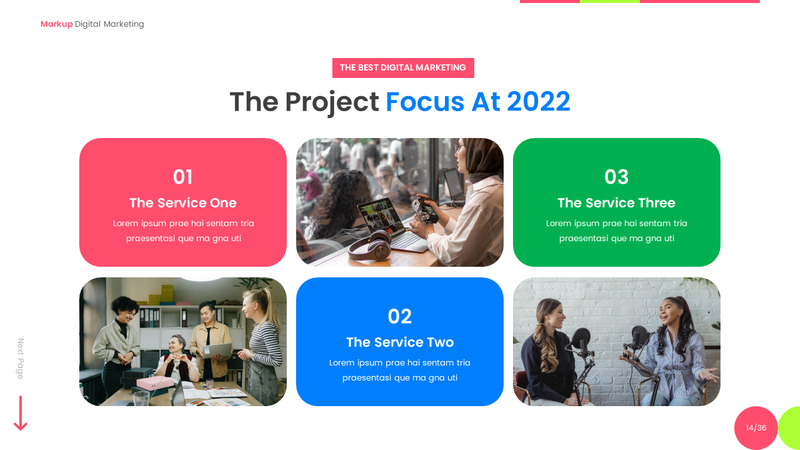 Markup Digital Marketing

THE BEST DIGITAL MARKETING

The Project Focus At 2022

01

The Service One

Lorem ipsum prae hai sentam tria praesentasi que ma gna uti

03

The Service Three

Lorem ipsum prae hai sentam tria praesentasi que ma gna uti

02

The Service Two

Lorem ipsum prae hai sentam tria praesentasi que ma gna uti

Next Page

14/36